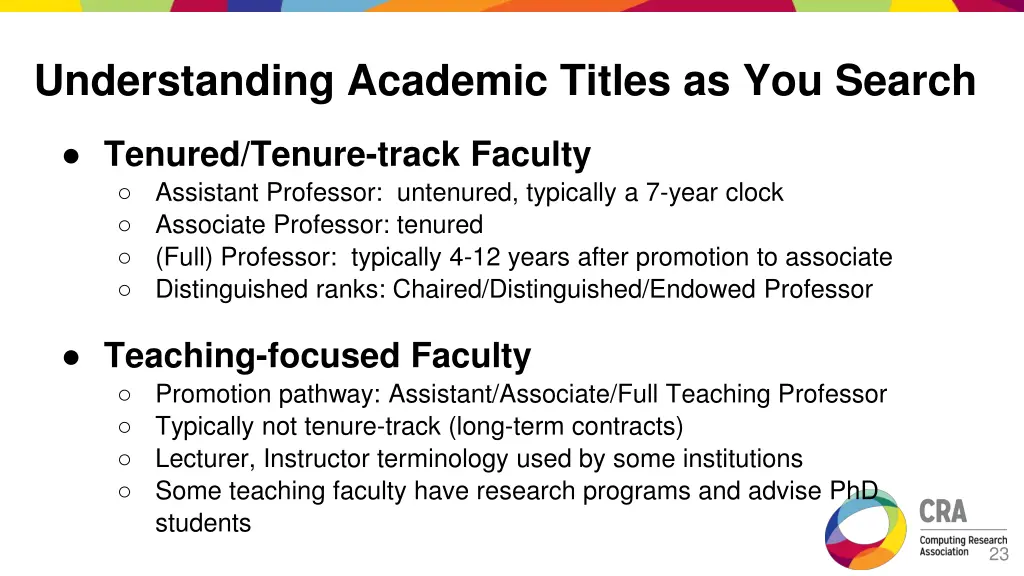 Understanding Academic Titles as You Search

● Tenured/Tenure-track Faculty
  ○ Assistant Professor: untenured, typically a 7-year clock
  ○ Associate Professor: tenured
  ○ (Full) Professor: typically 4-12 years after promotion to associate
  ○ Distinguished ranks: Chaired/Distinguished/Endowed Professor

● Teaching-focused Faculty
  ○ Promotion pathway: Assistant/Associate/Full Teaching Professor
  ○ Typically not tenure-track (long-term contracts)
  ○ Lecturer, Instructor terminology used by some institutions
  ○ Some teaching faculty have research programs and advise PhD students

CRA
Computing Research Association
23